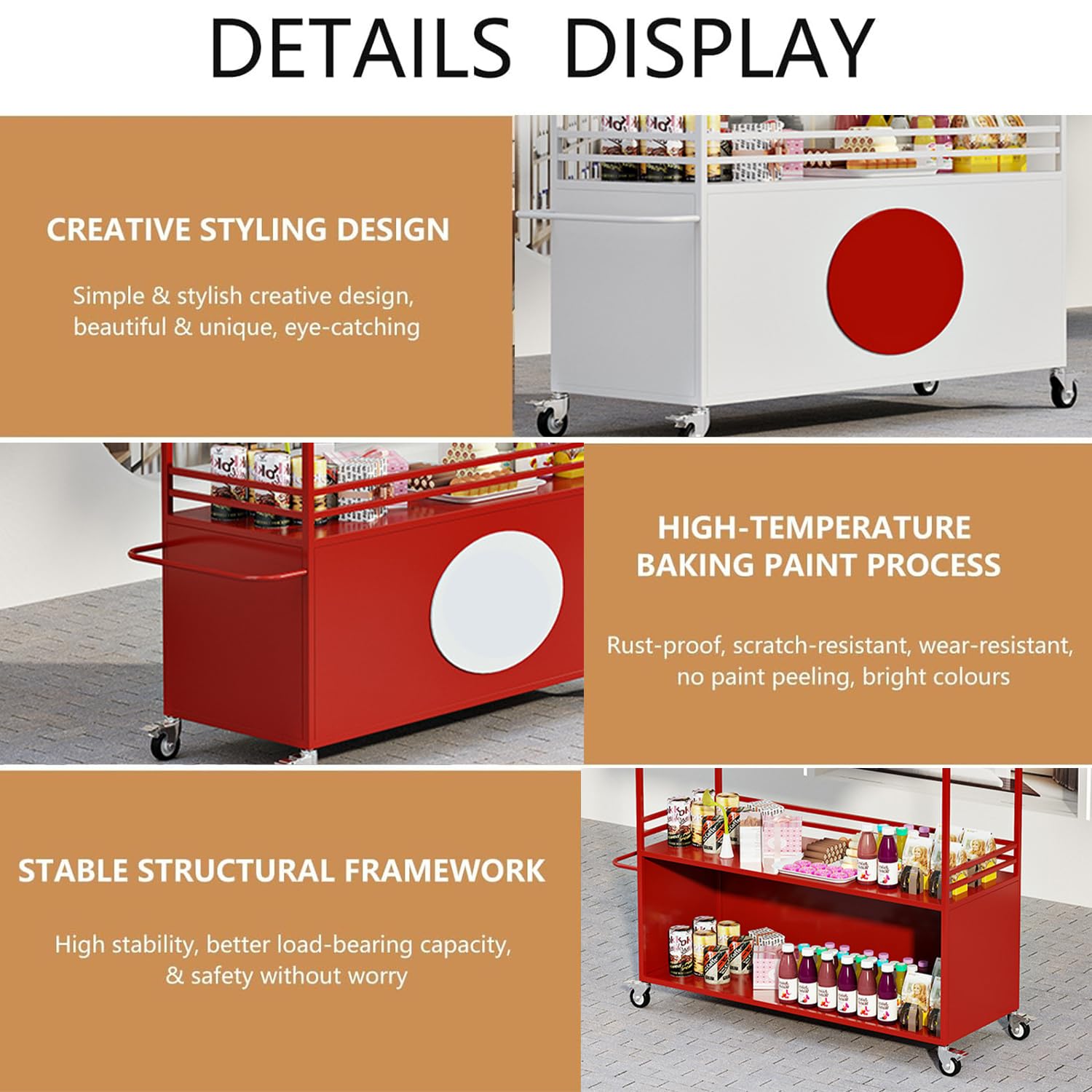 DETAILS DISPLAY

CREATIVE STYLING DESIGN

Simple & stylish creative design, beautiful & unique, eye-catching

HIGH-TEMPERATURE BAKING PAINT PROCESS

Rust-proof, scratch-resistant, wear-resistant, no paint peeling, bright colours

STABLE STRUCTURAL FRAMEWORK

High stability, better load-bearing capacity, & safety without worry